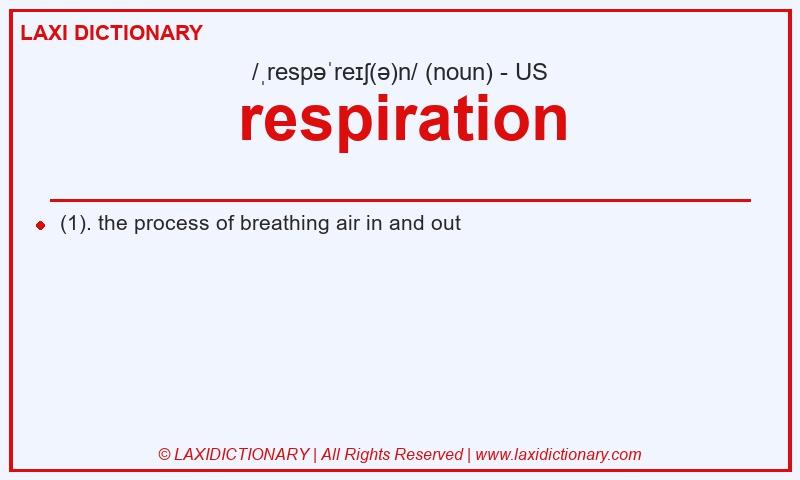 LAXI DICTIONARY

/ˌrespəˈreɪʃ(ə)n/ (noun) - US

respiration

(1). the process of breathing air in and out

© LAXIDICTIONARY | All Rights Reserved | www.laxidictionary.com